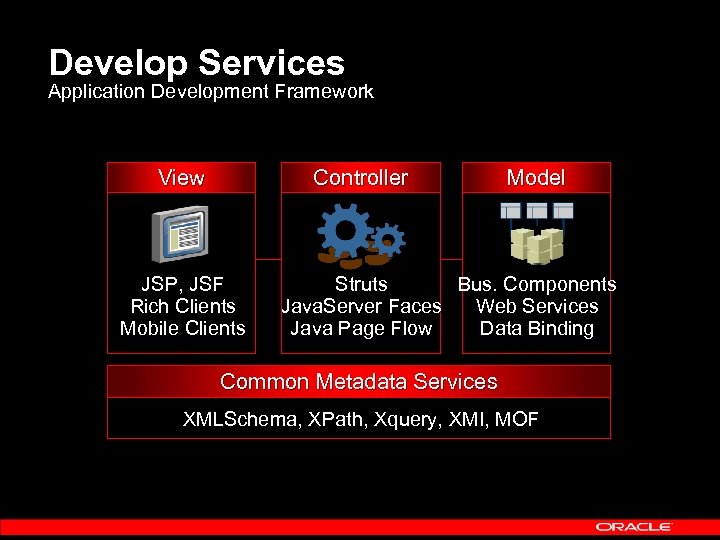 Develop Services
Application Development Framework

View

JSP, JSF
Rich Clients
Mobile Clients

Controller

Struts
JavaServer Faces
Java Page Flow

Model

Bus. Components
Web Services
Data Binding

Common Metadata Services

XMLSchema, XPath, Xquery, XMI, MOF

ORACLE